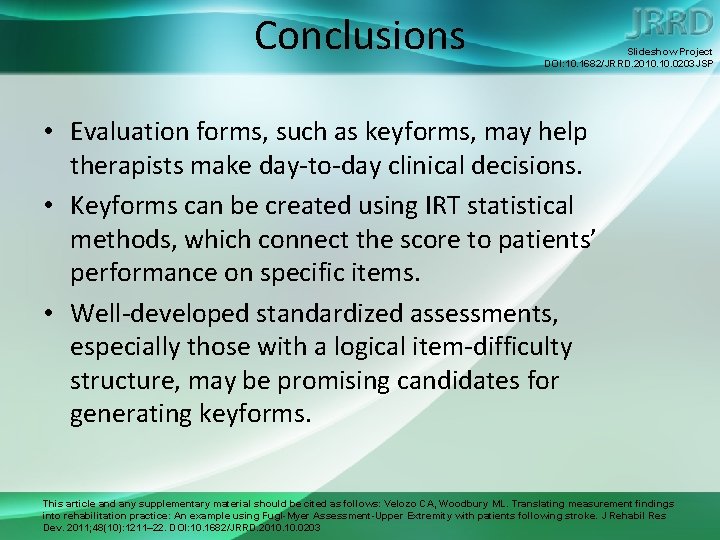 Conclusions

JRRD

Slideshow Project
DOI:10.1682/JRRD.2010.10.0203JSP

• Evaluation forms, such as keyforms, may help therapists make day-to-day clinical decisions.

• Keyforms can be created using IRT statistical methods, which connect the score to patients' performance on specific items.

• Well-developed standardized assessments, especially those with a logical item-difficulty structure, may be promising candidates for generating keyforms.

This article and any supplementary material should be cited as follows: Velozo CA, Woodbury ML. Translating measurement findings into rehabilitation practice: An example using Fugl-Myer Assessment-Upper Extremity with patients following stroke. J Rehabil Res Dev. 2011;48(10):1211–22. DOI:10.1682/JRRD.2010.10.0203